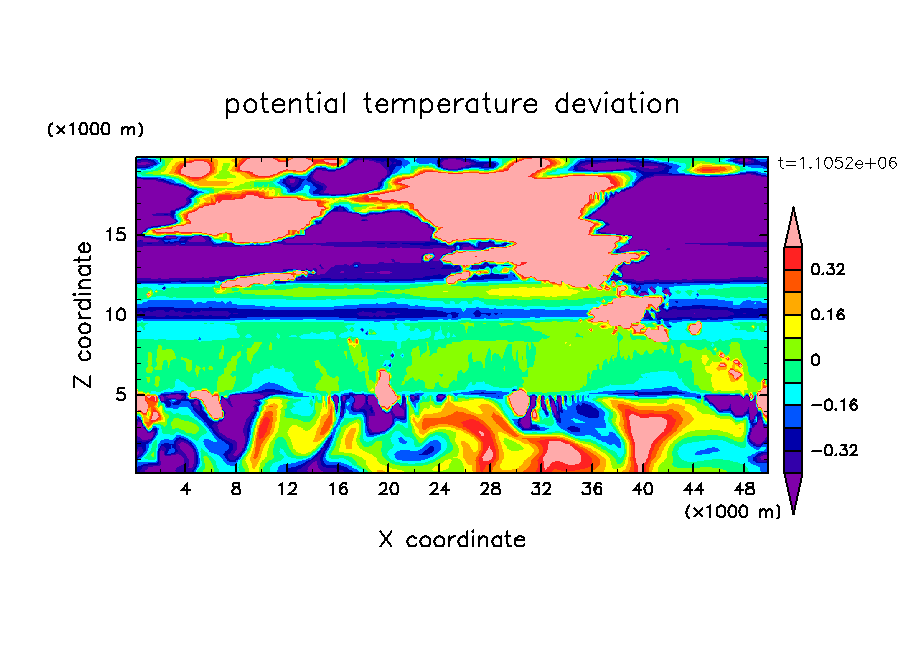 potential temperature deviation

(×1000 m)

t=1.1052e+06

Z coordinate

15
10
5

0.32
0.16
0
−0.16
−0.32

4 8 12 16 20 24 28 32 36 40 44 48

(×1000 m)

X coordinate